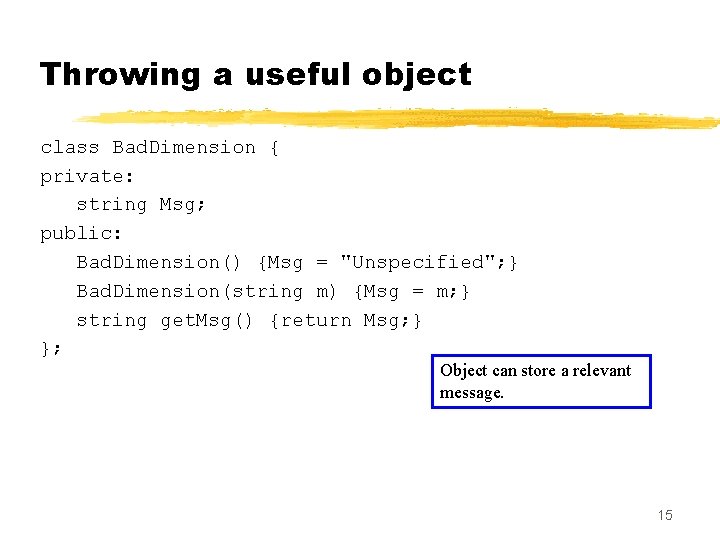 Throwing a useful object

class BadDimension {
private:
   string Msg;
public:
   BadDimension() {Msg = "Unspecified";}
   BadDimension(string m) {Msg = m;}
   string getMsg() {return Msg;}
};

Object can store a relevant message.

15